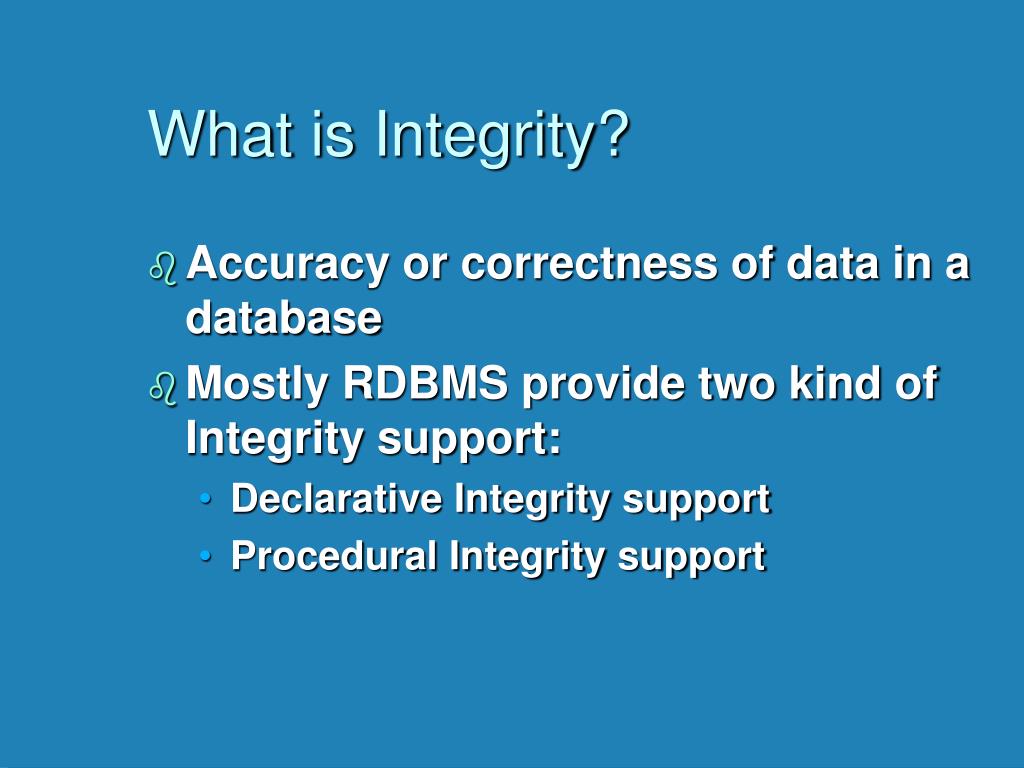 What is Integrity?

Accuracy or correctness of data in a database

Mostly RDBMS provide two kind of Integrity support:

• Declarative Integrity support
• Procedural Integrity support